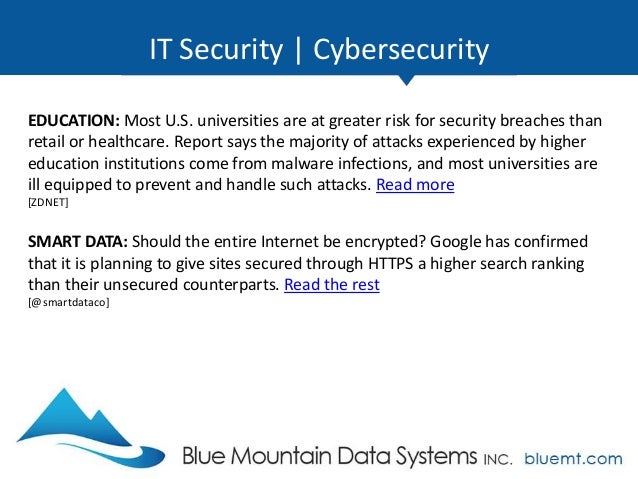 IT Security | Cybersecurity

EDUCATION: Most U.S. universities are at greater risk for security breaches than retail or healthcare. Report says the majority of attacks experienced by higher education institutions come from malware infections, and most universities are ill equipped to prevent and handle such attacks. Read more
[ZDNET]

SMART DATA: Should the entire Internet be encrypted? Google has confirmed that it is planning to give sites secured through HTTPS a higher search ranking than their unsecured counterparts. Read the rest
[@ smartdataco]

Blue Mountain Data Systems INC. bluemt.com